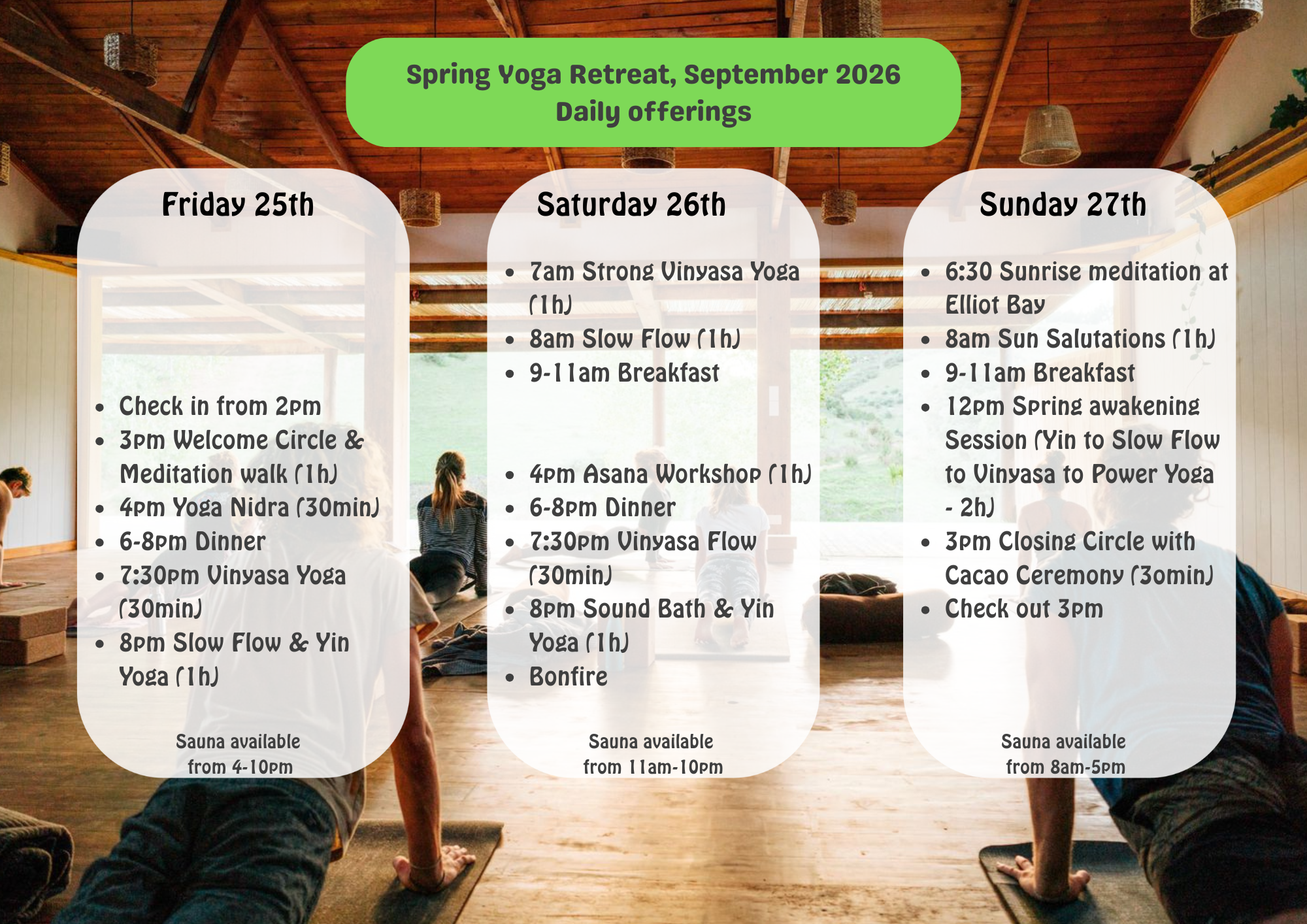 Spring Yoga Retreat, September 2026
Daily offerings

Friday 25th

- Check in from 2pm
- 3pm Welcome Circle & Meditation walk (1h)
- 4pm Yoga Nidra (30min)
- 6-8pm Dinner
- 7:30pm Vinyasa Yoga (30min)
- 8pm Slow Flow & Yin Yoga (1h)

Sauna available from 4-10pm

Saturday 26th

- 7am Strong Vinyasa Yoga (1h)
- 8am Slow Flow (1h)
- 9-11am Breakfast

- 4pm Asana Workshop (1h)
- 6-8pm Dinner
- 7:30pm Vinyasa Flow (30min)
- 8pm Sound Bath & Yin Yoga (1h)
- Bonfire

Sauna available from 11am-10pm

Sunday 27th

- 6:30 Sunrise meditation at Elliot Bay
- 8am Sun Salutations (1h)
- 9-11am Breakfast
- 12pm Spring awakening Session (Yin to Slow Flow to Vinyasa to Power Yoga - 2h)
- 3pm Closing Circle with Cacao Ceremony (3omin)
- Check out 3pm

Sauna available from 8am-5pm